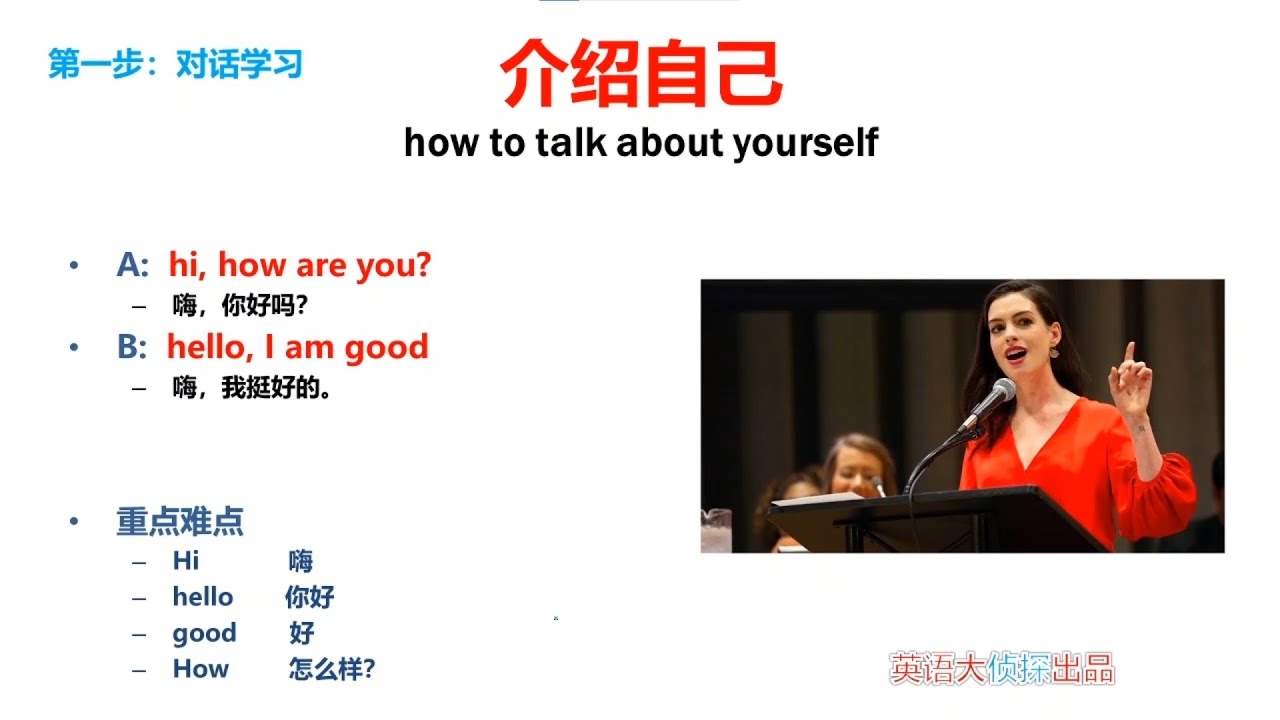 第一步：对话学习

介绍自己

how to talk about yourself

• A: hi, how are you?
  – 嗨，你好吗？
• B: hello, I am good
  – 嗨，我挺好的。

• 重点难点
  – Hi 嗨
  – hello 你好
  – good 好
  – How 怎么样？

英语大侦探出品